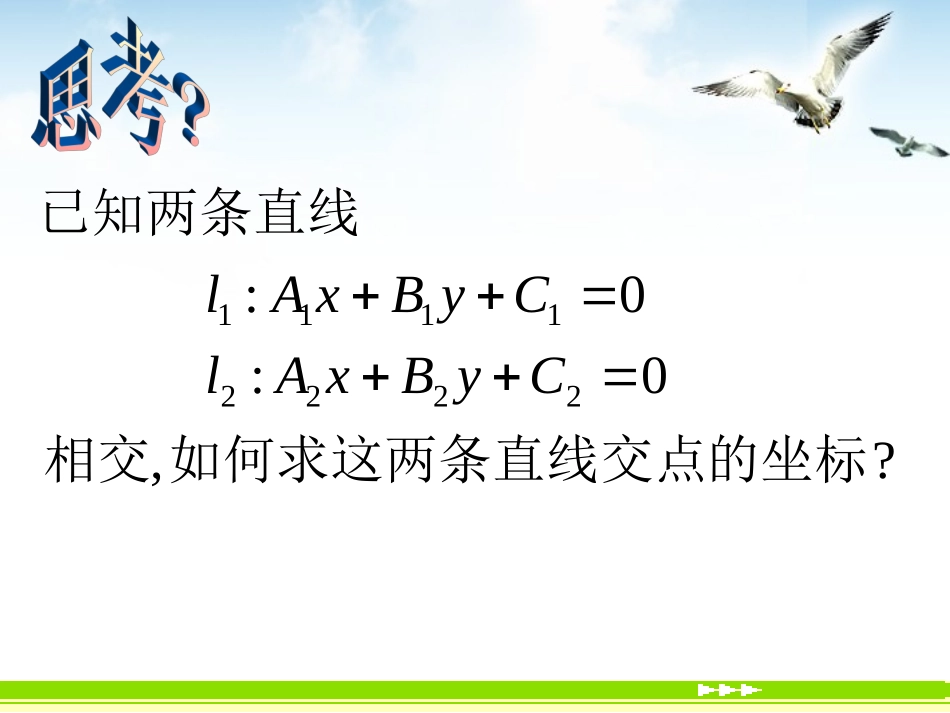 思考?

已知两条直线

$l_1: A_1x + B_1y + C_1 = 0$

$l_2: A_2x + B_2y + C_2 = 0$

相交,如何求这两条直线交点的坐标?